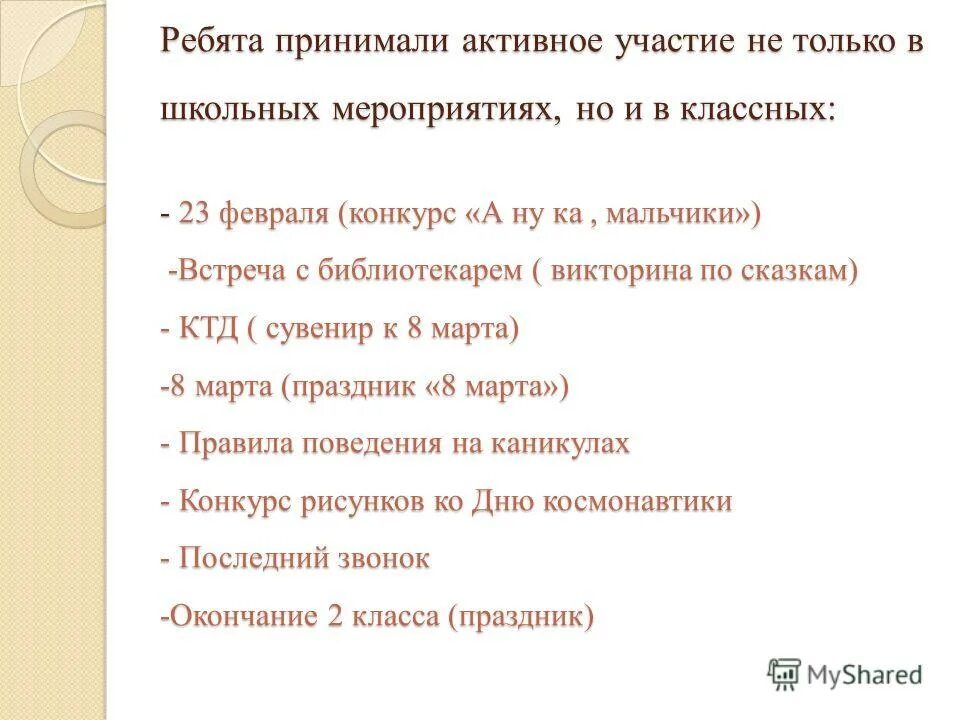 Ребята принимали активное участие не только в школьных мероприятиях, но и в классных:

- 23 февраля (конкурс «А ну ка , мальчики»)
-Встреча с библиотекарем ( викторина по сказкам)
- КТД ( сувенир к 8 марта)
-8 марта (праздник «8 марта»)
- Правила поведения на каникулах
- Конкурс рисунков ко Дню космонавтики
- Последний звонок
-Окончание 2 класса (праздник)

MyShared